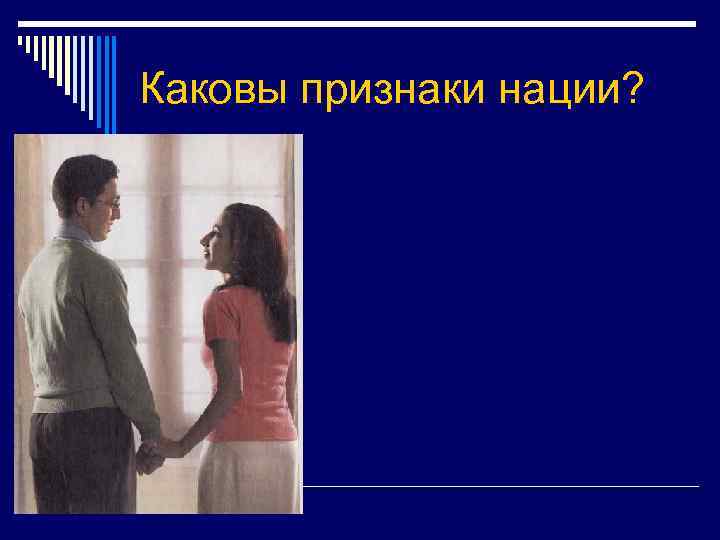 Каковы признаки нации?